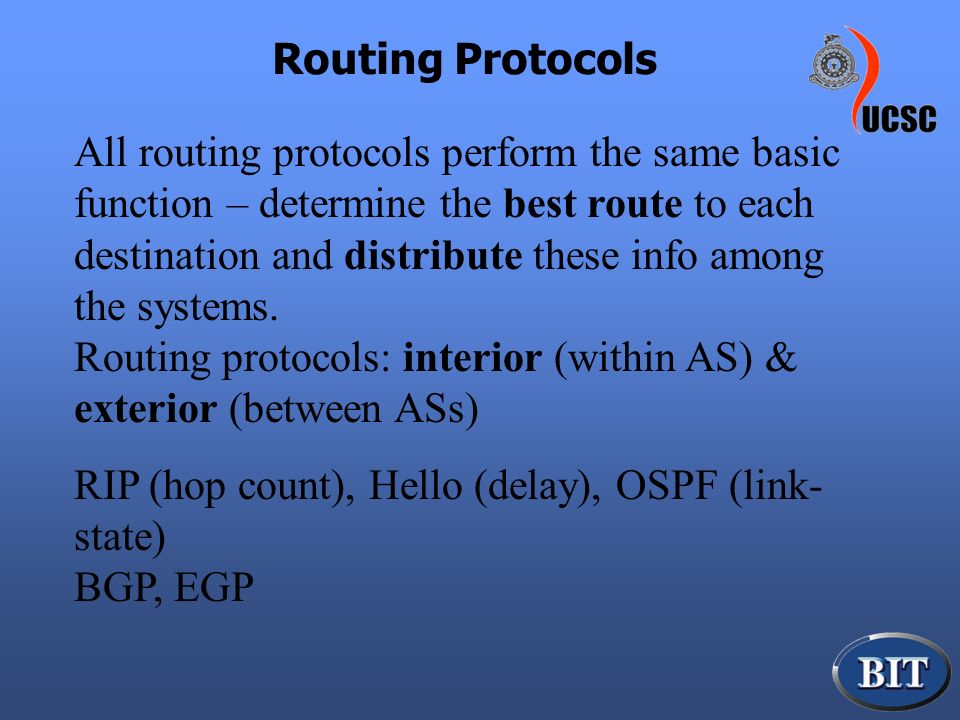 Routing Protocols

UCSC

All routing protocols perform the same basic function – determine the best route to each destination and distribute these info among the systems.
Routing protocols: interior (within AS) & exterior (between ASs)

RIP (hop count), Hello (delay), OSPF (link-state)
BGP, EGP

BIT